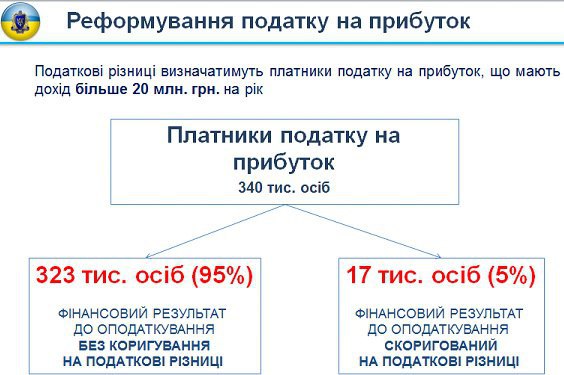 Реформування податку на прибуток

Податкові різниці визначатимуть платники податку на прибуток, що мають дохід більше 20 млн. грн. на рік

Платники податку на прибуток
340 тис. осіб

323 тис. осіб (95%)

ФІНАНСОВИЙ РЕЗУЛЬТАТ ДО ОПОДАТКУВАННЯ БЕЗ КОРИГУВАННЯ НА ПОДАТКОВІ РІЗНИЦІ

17 тис. осіб (5%)

ФІНАНСОВИЙ РЕЗУЛЬТАТ ДО ОПОДАТКУВАННЯ СКОРИГОВАНИЙ НА ПОДАТКОВІ РІЗНИЦІ